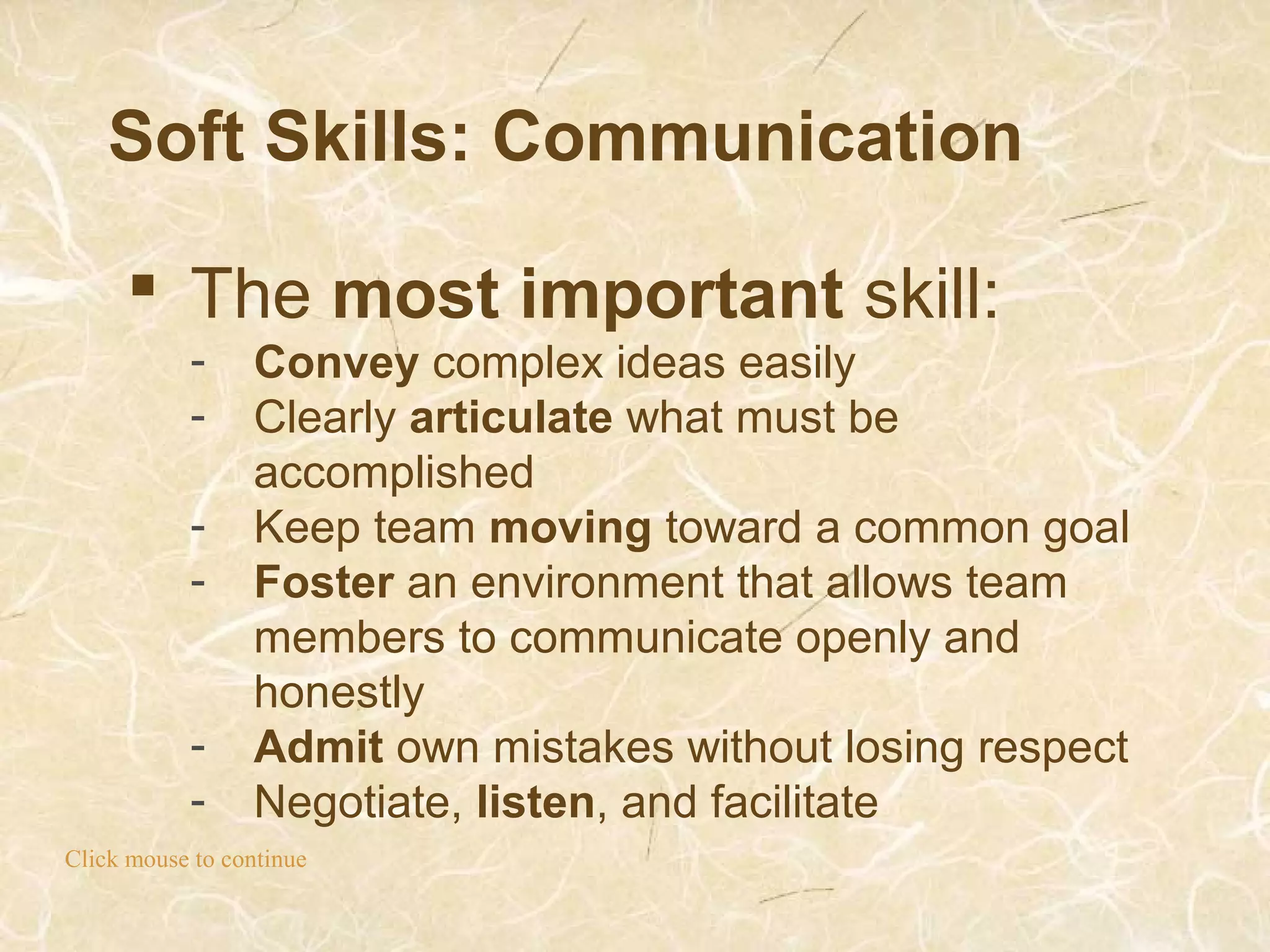 Soft Skills: Communication

▪ The most important skill:
- Convey complex ideas easily
- Clearly articulate what must be accomplished
- Keep team moving toward a common goal
- Foster an environment that allows team members to communicate openly and honestly
- Admit own mistakes without losing respect
- Negotiate, listen, and facilitate

Click mouse to continue